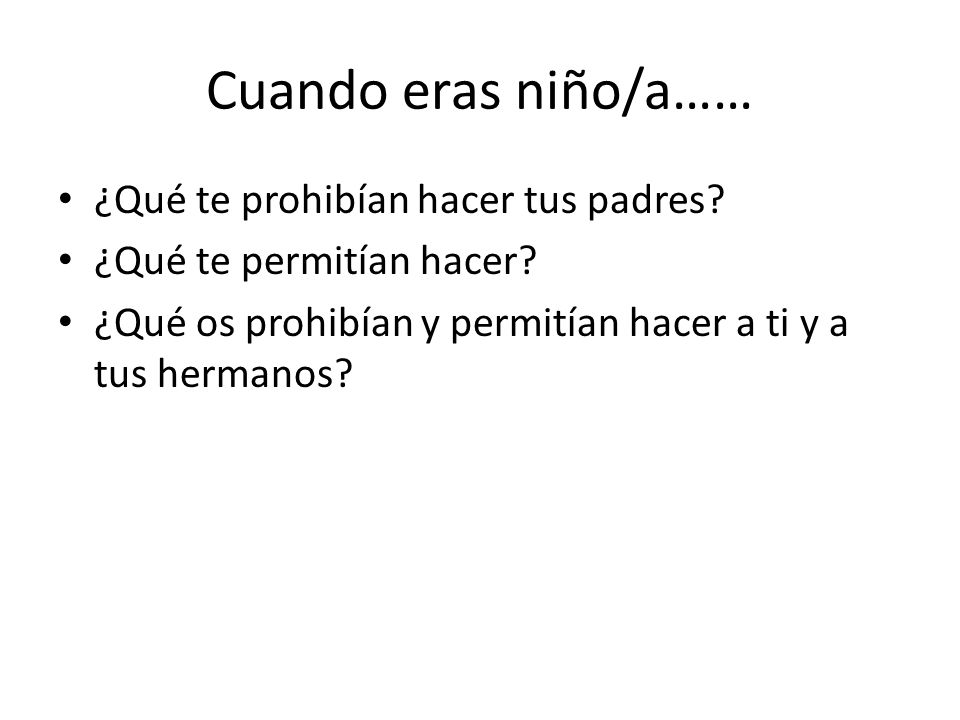 Cuando eras niño/a……

• ¿Qué te prohibían hacer tus padres?
• ¿Qué te permitían hacer?
• ¿Qué os prohibían y permitían hacer a ti y a tus hermanos?